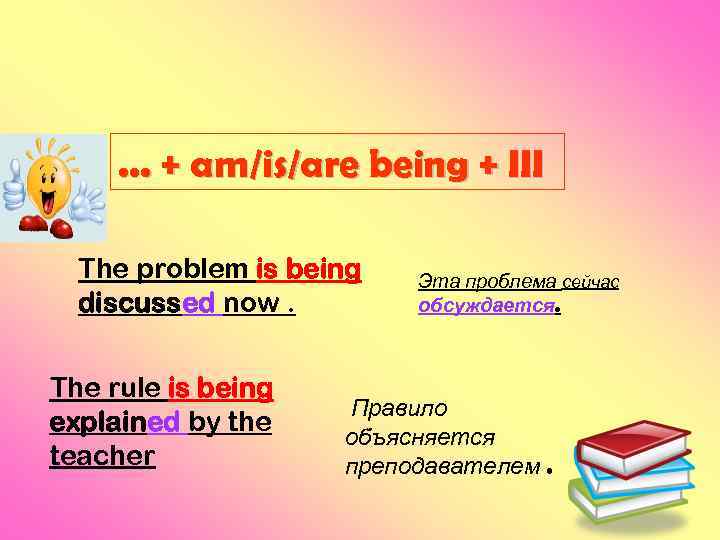 … + am/is/are being + III

The problem is being discussed now .

Эта проблема сейчас обсуждается.

The rule is being explained by the teacher

Правило объясняется преподавателем .